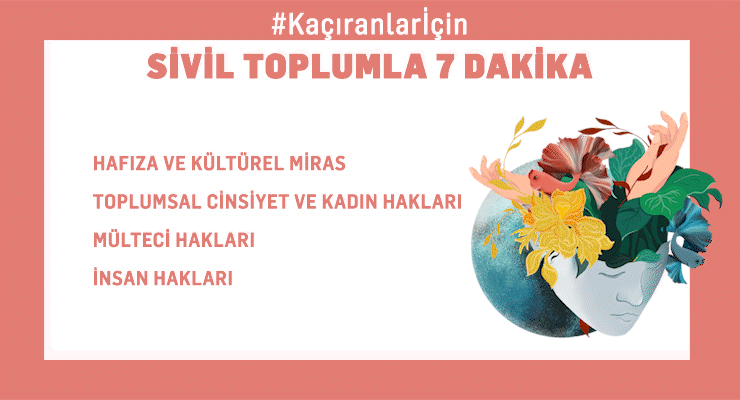 #Kaçıranlarİçin

SİVİL TOPLUMLA 7 DAKİKA

HAFIZA VE KÜLTÜREL MİRAS

TOPLUMSAL CİNSİYET VE KADIN HAKLARI

MÜLTECİ HAKLARI

İNSAN HAKLARI